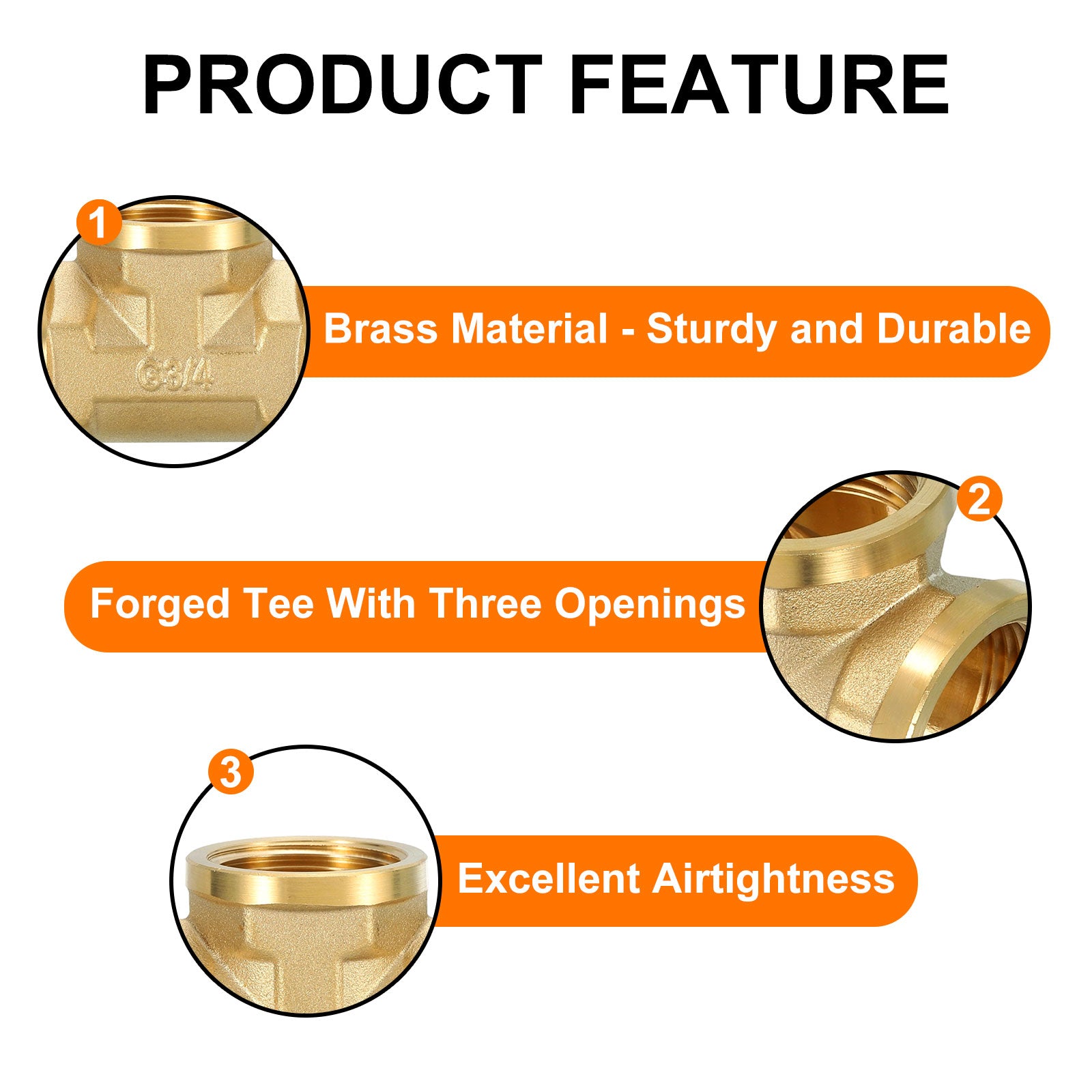 PRODUCT FEATURE

1

G3/4

Brass Material - Sturdy and Durable

2

Forged Tee With Three Openings

3

Excellent Airtightness